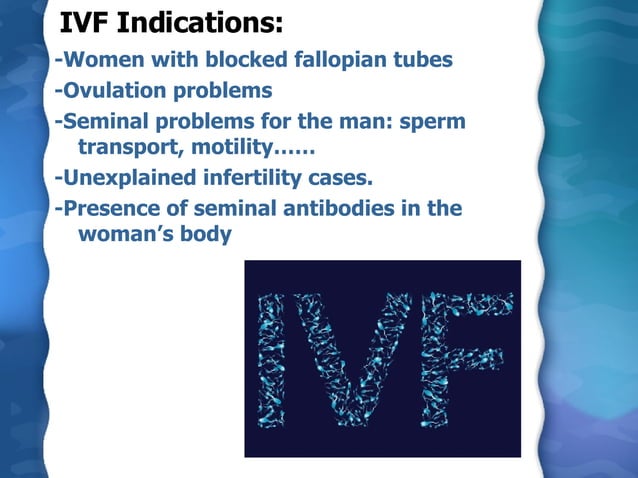 IVF Indications:

-Women with blocked fallopian tubes

-Ovulation problems

-Seminal problems for the man: sperm transport, motility……

-Unexplained infertility cases.

-Presence of seminal antibodies in the woman's body

IVF